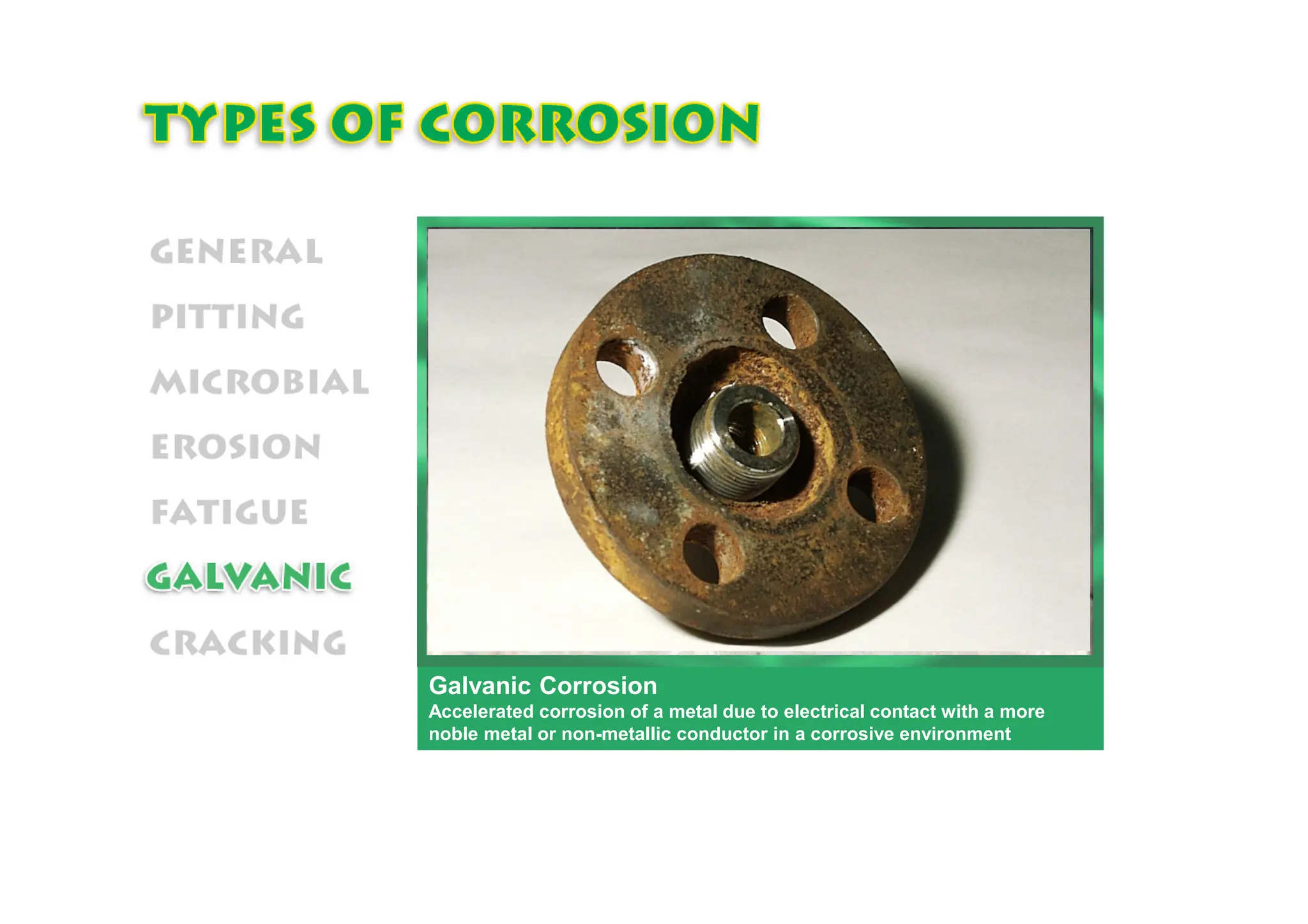 TYPES OF CORROSION

GENERAL

PITTING

MICROBIAL

EROSION

FATIGUE

GALVANIC

CRACKING

Galvanic Corrosion
Accelerated corrosion of a metal due to electrical contact with a more noble metal or non-metallic conductor in a corrosive environment